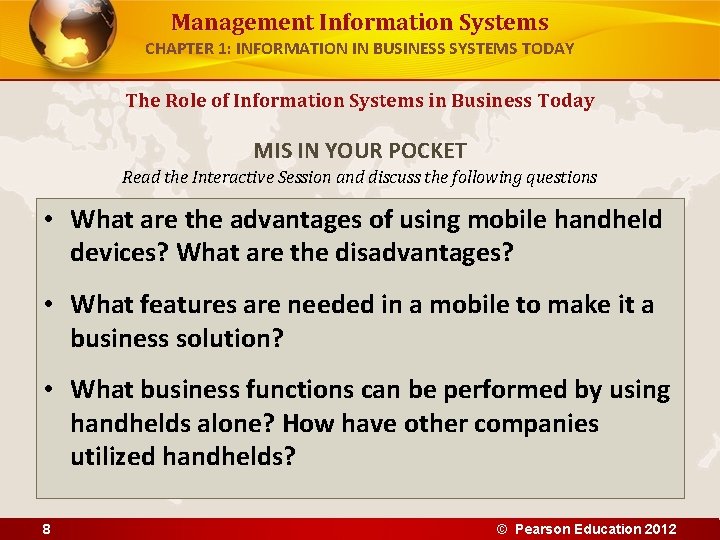 Management Information Systems
CHAPTER 1: INFORMATION IN BUSINESS SYSTEMS TODAY

The Role of Information Systems in Business Today

MIS IN YOUR POCKET
Read the Interactive Session and discuss the following questions

• What are the advantages of using mobile handheld devices? What are the disadvantages?

• What features are needed in a mobile to make it a business solution?

• What business functions can be performed by using handhelds alone? How have other companies utilized handhelds?

8

© Pearson Education 2012